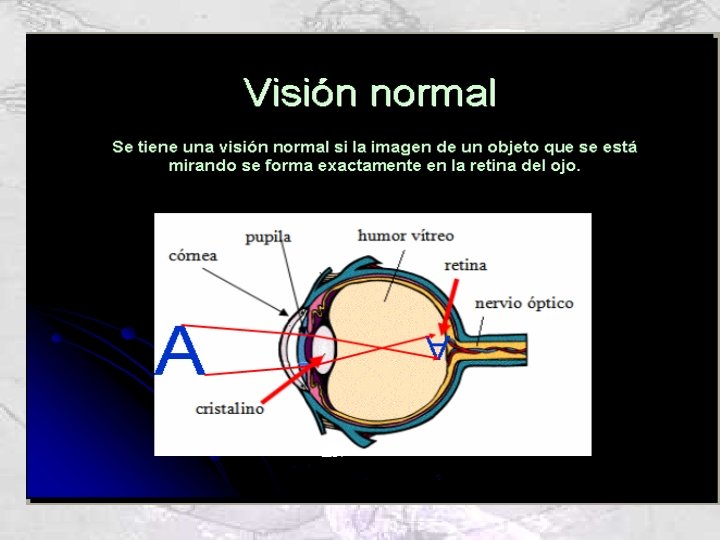 Visión normal

Se tiene una visión normal si la imagen de un objeto que se está mirando se forma exactamente en la retina del ojo.

pupila
humor vítreo
córnea
retina
nervio óptico
A
A
cristalino